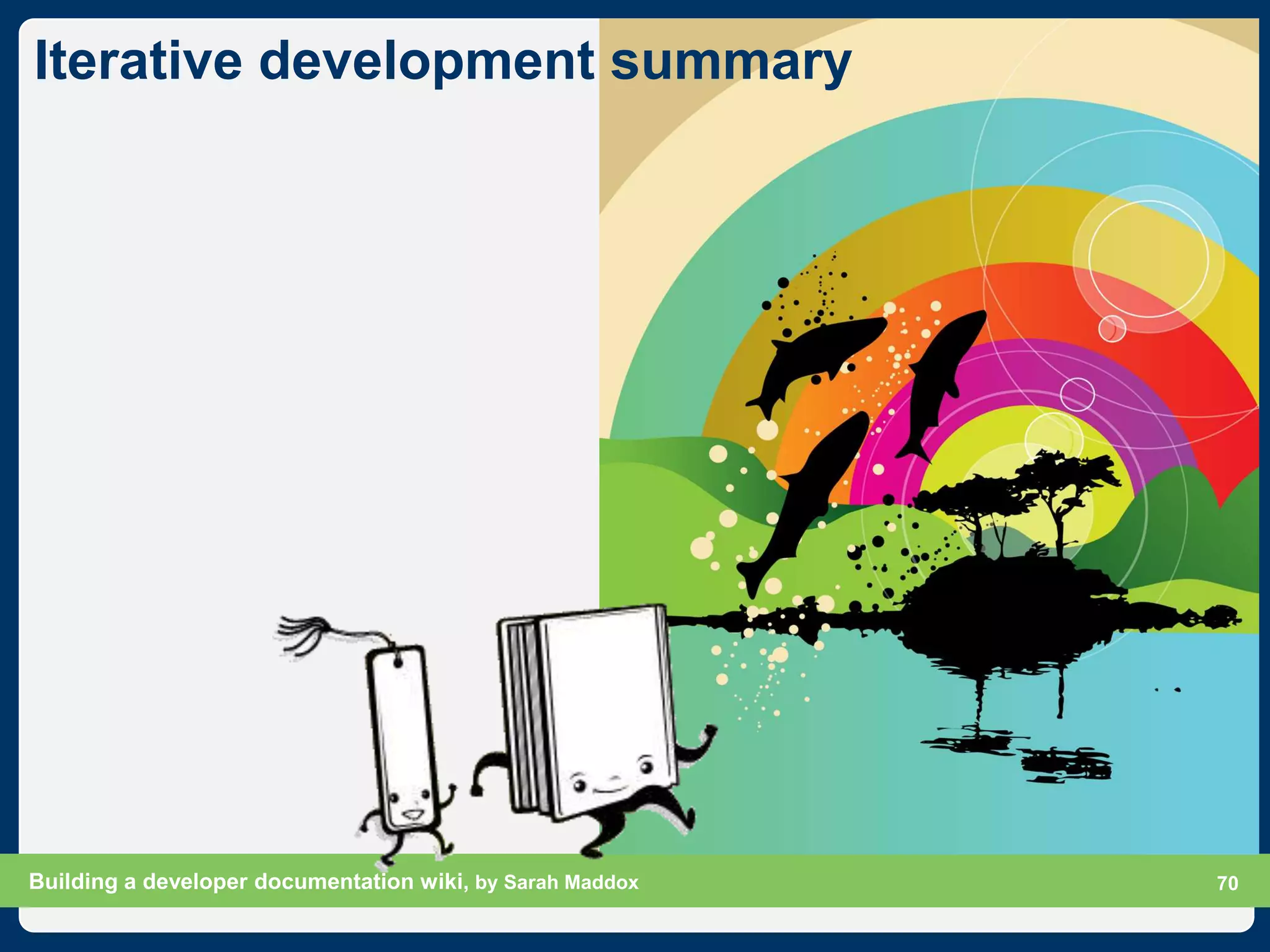 Iterative development summary

Building a developer documentation wiki, by Sarah Maddox

70